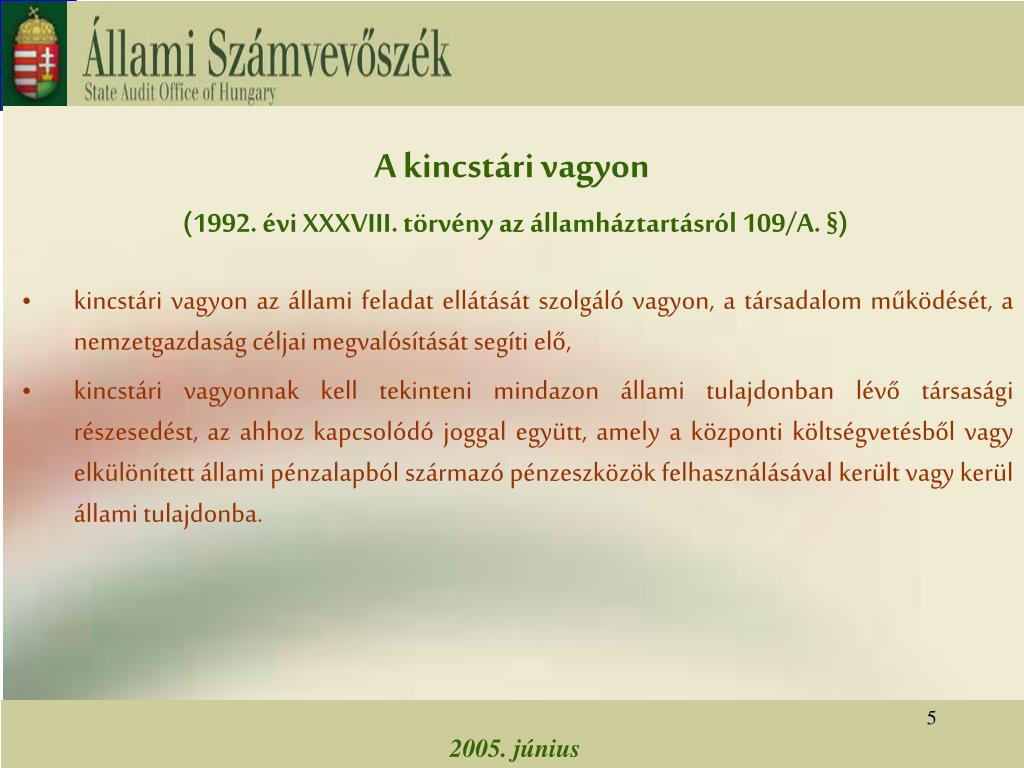 Állami Számvevőszék
State Audit Office of Hungary

A kincstári vagyon

(1992. évi XXXVIII. törvény az államháztartásról 109/A. §)

• kincstári vagyon az állami feladat ellátását szolgáló vagyon, a társadalom működését, a nemzetgazdaság céljai megvalósítását segíti elő,

• kincstári vagyonnak kell tekinteni mindazon állami tulajdonban lévő társasági részesedést, az ahhoz kapcsolódó joggal együtt, amely a központi költségvetésből vagy elkülönített állami pénzalapból származó pénzeszközök felhasználásával került vagy kerül állami tulajdonba.

5

2005. június